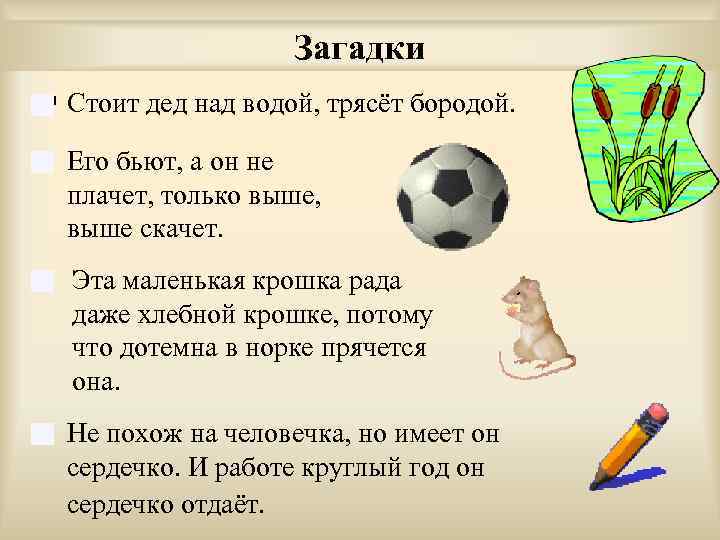 Загадки

Стоит дед над водой, трясёт бородой.

Его бьют, а он не плачет, только выше, выше скачет.

Эта маленькая крошка рада даже хлебной крошке, потому что дотемна в норке прячется она.

Не похож на человечка, но имеет он сердечко. И работе круглый год он сердечко отдаёт.